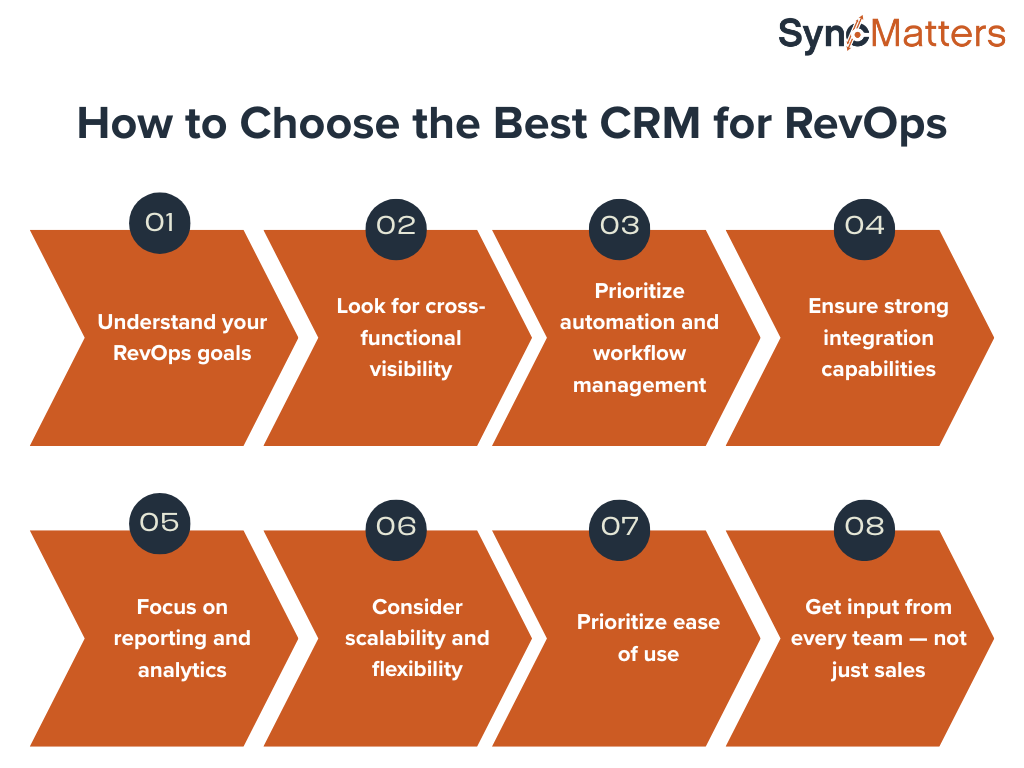 SyncMatters

How to Choose the Best CRM for RevOps

01
Understand your RevOps goals

02
Look for cross-functional visibility

03
Prioritize automation and workflow management

04
Ensure strong integration capabilities

05
Focus on reporting and analytics

06
Consider scalability and flexibility

07
Prioritize ease of use

08
Get input from every team — not just sales